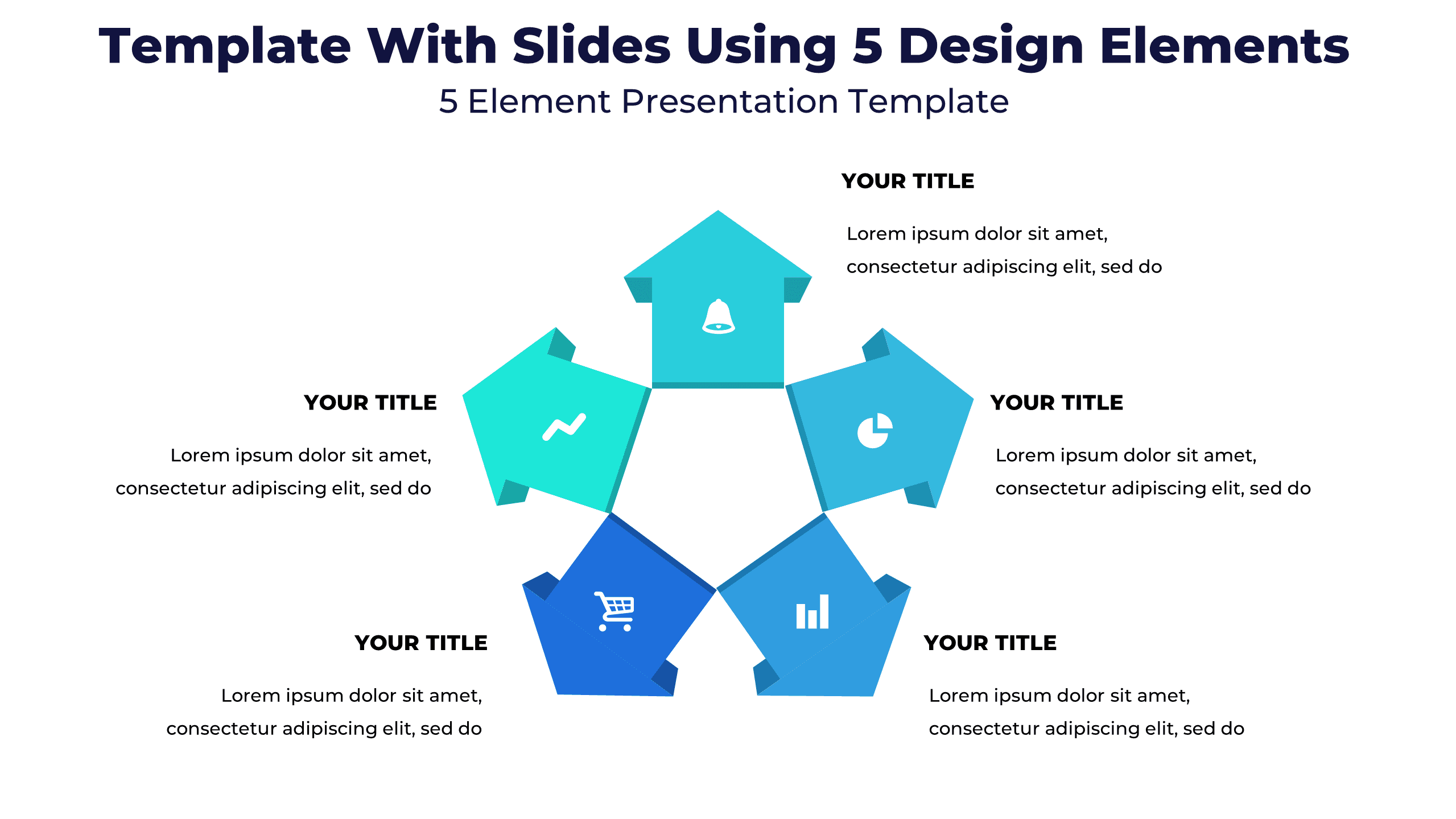 Template With Slides Using 5 Design Elements

5 Element Presentation Template

YOUR TITLE

Lorem ipsum dolor sit amet, consectetur adipiscing elit, sed do

YOUR TITLE

Lorem ipsum dolor sit amet, consectetur adipiscing elit, sed do

YOUR TITLE

Lorem ipsum dolor sit amet, consectetur adipiscing elit, sed do

YOUR TITLE

Lorem ipsum dolor sit amet, consectetur adipiscing elit, sed do

YOUR TITLE

Lorem ipsum dolor sit amet, consectetur adipiscing elit, sed do